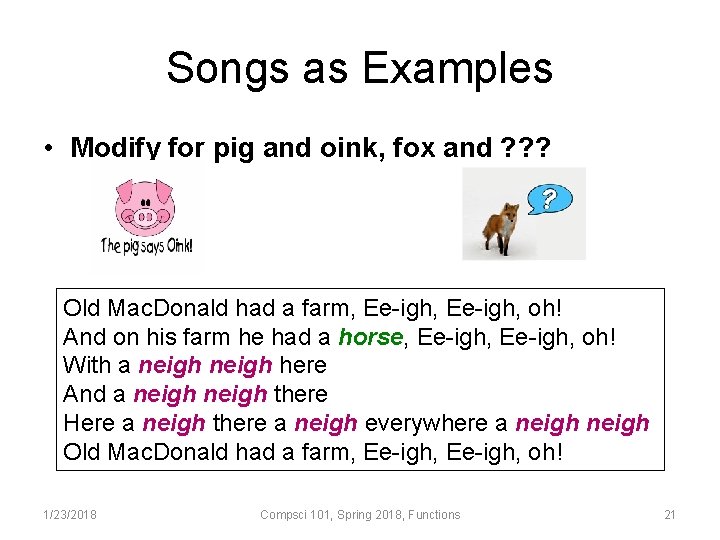 Songs as Examples

• Modify for pig and oink, fox and ???

The pig says Oink!

?

Old MacDonald had a farm, Ee-igh, Ee-igh, oh!
And on his farm he had a horse, Ee-igh, Ee-igh, oh!
With a neigh neigh here
And a neigh neigh there
Here a neigh there a neigh everywhere a neigh neigh
Old MacDonald had a farm, Ee-igh, Ee-igh, oh!

1/23/2018 Compsci 101, Spring 2018, Functions 21